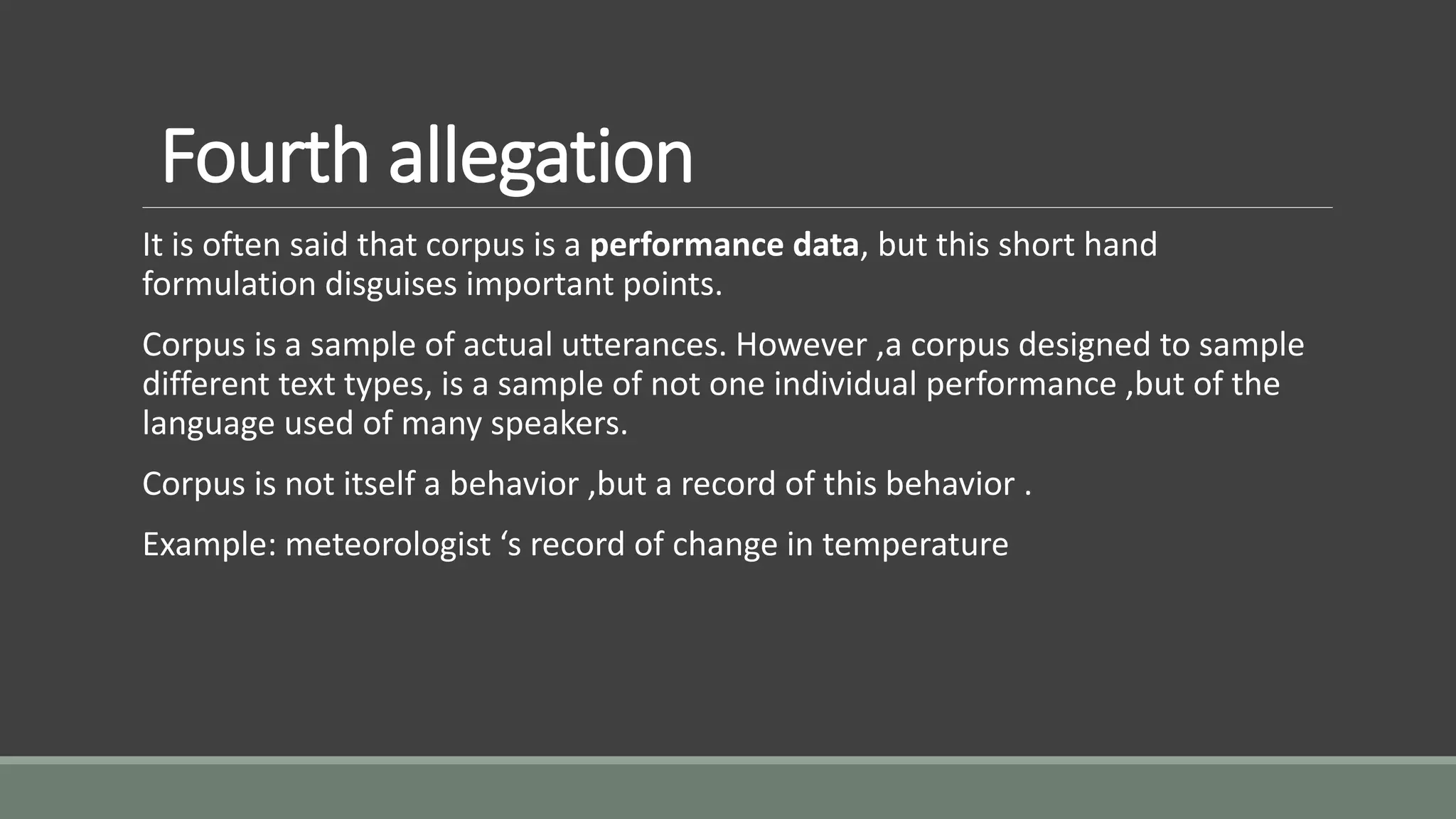 Fourth allegation

It is often said that corpus is a performance data, but this short hand formulation disguises important points.

Corpus is a sample of actual utterances. However ,a corpus designed to sample different text types, is a sample of not one individual performance ,but of the language used of many speakers.

Corpus is not itself a behavior ,but a record of this behavior .

Example: meteorologist ‘s record of change in temperature